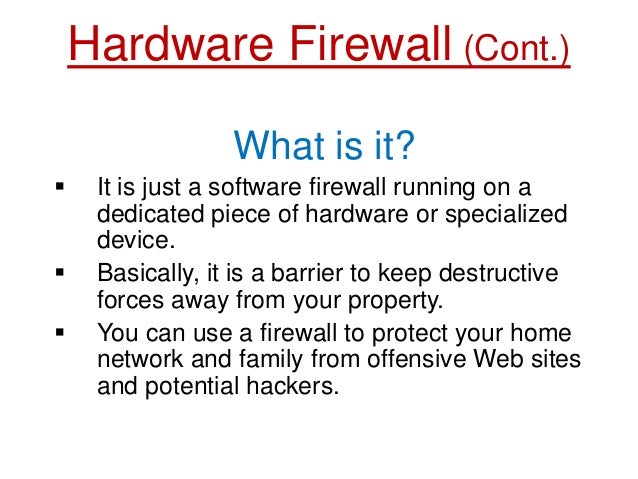 Hardware Firewall (Cont.)

What is it?

▪ It is just a software firewall running on a dedicated piece of hardware or specialized device.

▪ Basically, it is a barrier to keep destructive forces away from your property.

▪ You can use a firewall to protect your home network and family from offensive Web sites and potential hackers.